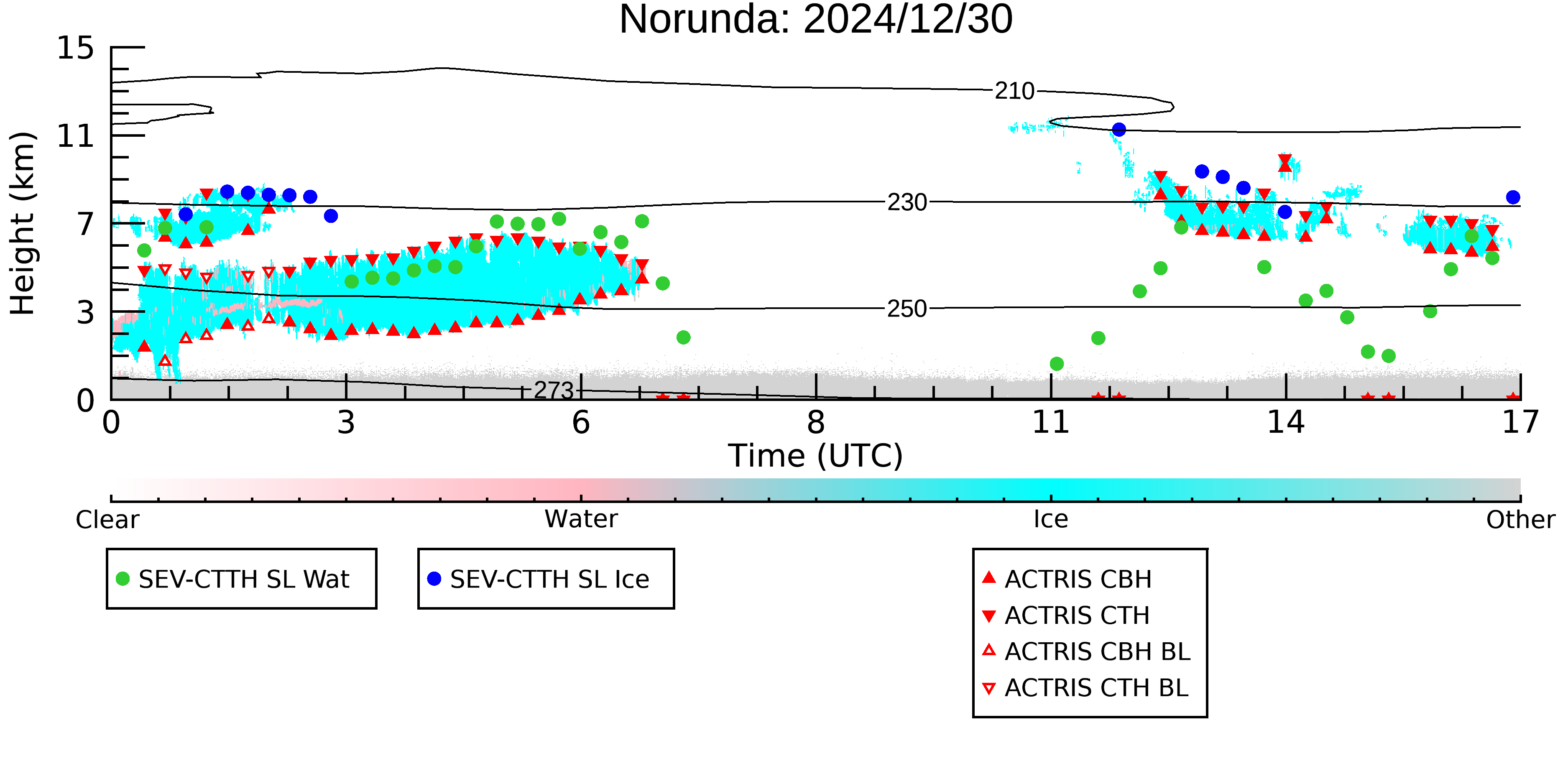 Norunda: 2024/12/30

Height (km)
15
11
7
3
0

210
230
250
273

0
3
6
8
11
14
17
Time (UTC)

Clear
Water
Ice
Other

SEV-CTTH SL Wat
SEV-CTTH SL Ice

ACTRIS CBH
ACTRIS CTH
ACTRIS CBH BL
ACTRIS CTH BL